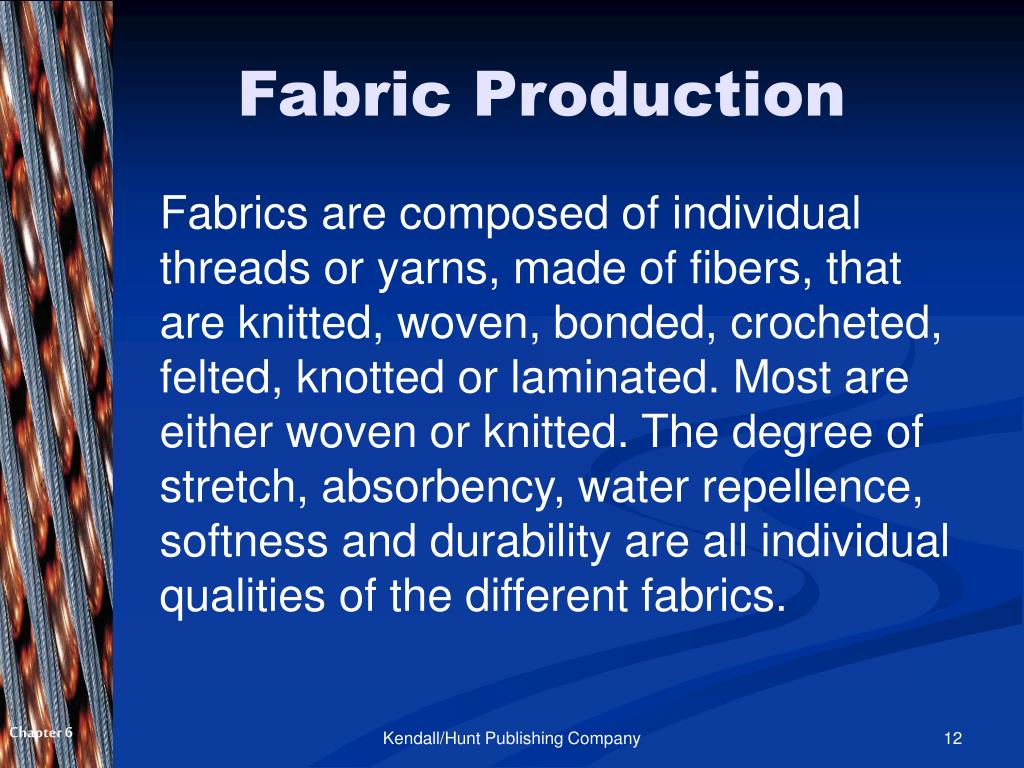 Fabric Production

Fabrics are composed of individual threads or yarns, made of fibers, that are knitted, woven, bonded, crocheted, felted, knotted or laminated. Most are either woven or knitted. The degree of stretch, absorbency, water repellence, softness and durability are all individual qualities of the different fabrics.

Chapter 6

Kendall/Hunt Publishing Company

12